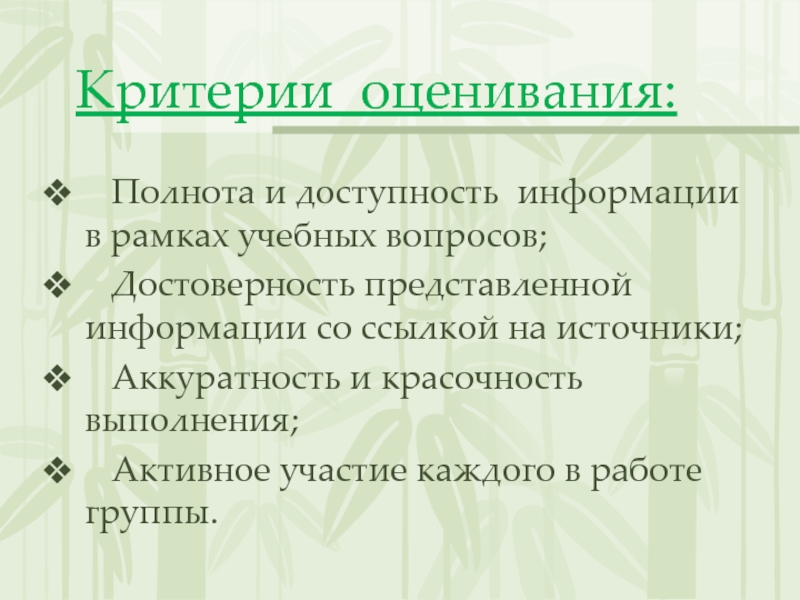 Критерии оценивания:

❖ Полнота и доступность информации в рамках учебных вопросов;

❖ Достоверность представленной информации со ссылкой на источники;

❖ Аккуратность и красочность выполнения;

❖ Активное участие каждого в работе группы.